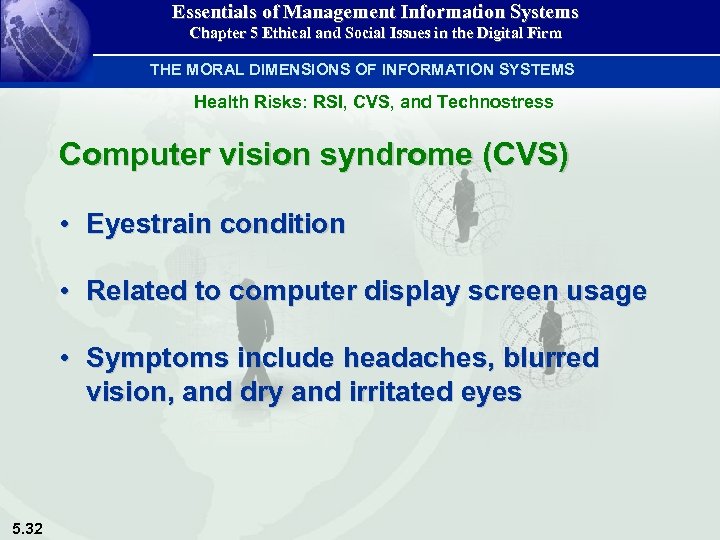 Essentials of Management Information Systems
Chapter 5 Ethical and Social Issues in the Digital Firm

THE MORAL DIMENSIONS OF INFORMATION SYSTEMS

Health Risks: RSI, CVS, and Technostress

Computer vision syndrome (CVS)

• Eyestrain condition

• Related to computer display screen usage

• Symptoms include headaches, blurred vision, and dry and irritated eyes

5.32